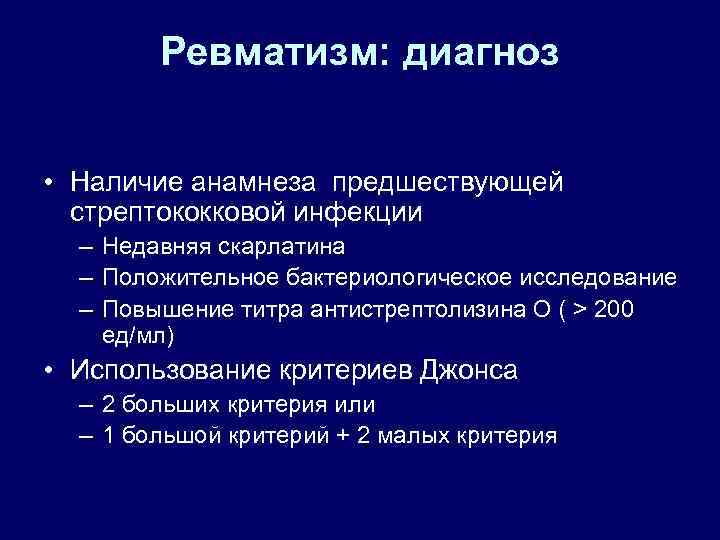 Ревматизм: диагноз

• Наличие анамнеза предшествующей стрептококковой инфекции
– Недавняя скарлатина
– Положительное бактериологическое исследование
– Повышение титра антистрептолизина О ( > 200 ед/мл)

• Использование критериев Джонса
– 2 больших критерия или
– 1 большой критерий + 2 малых критерия